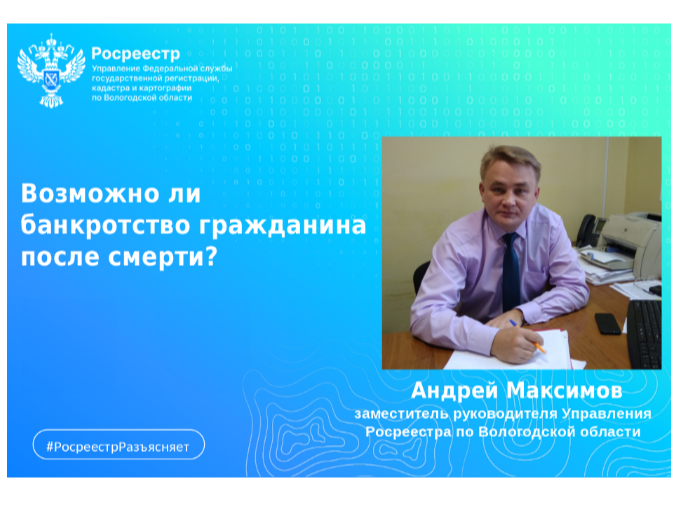 Росреестр
Управление Федеральной службы государственной регистрации, кадастра и картографии по Вологодской области

Возможно ли банкротство гражданина после смерти?

Андрей Максимов
заместитель руководителя Управления Росреестра по Вологодской области

#РосреестрРазъясняет